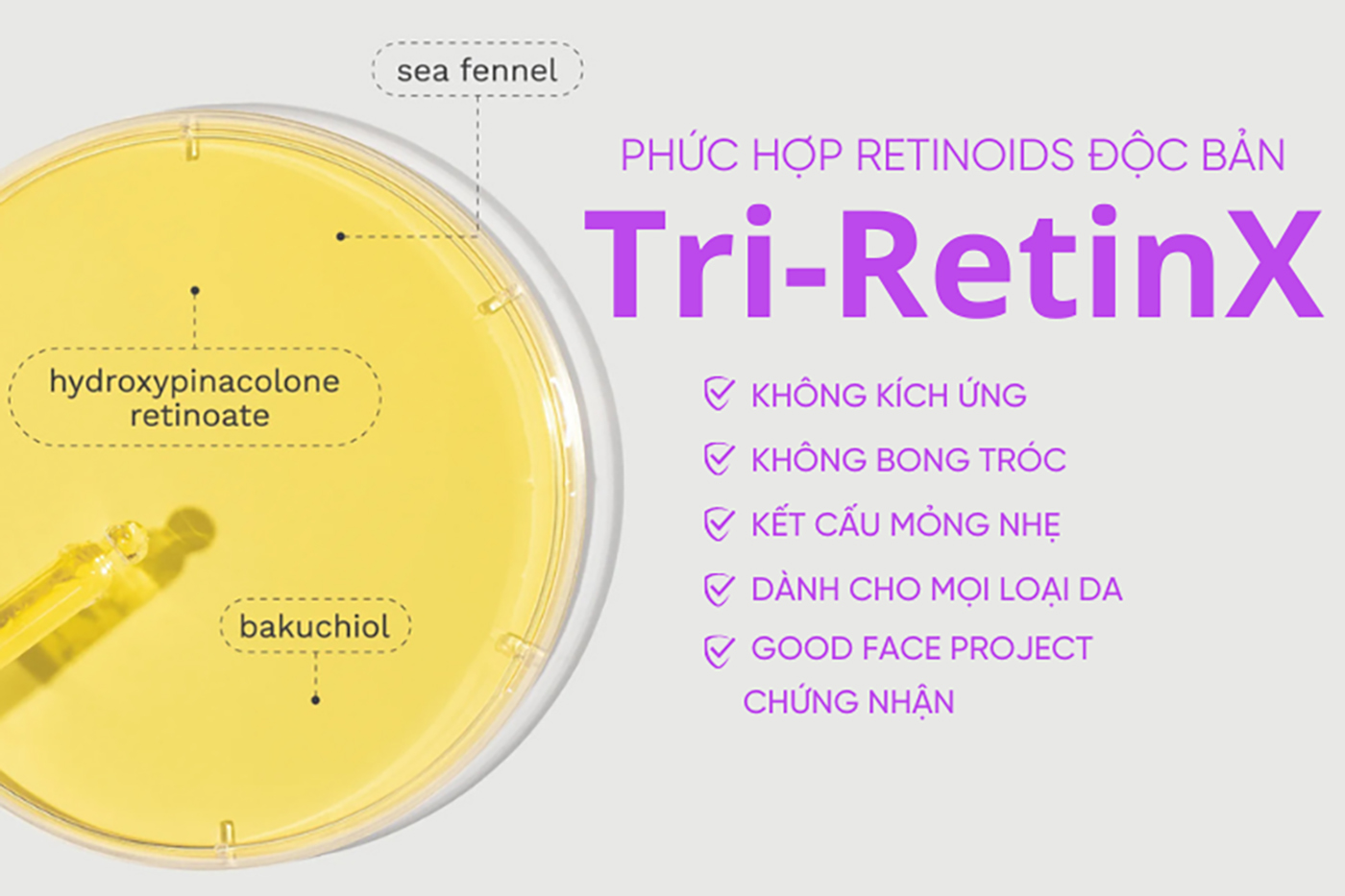 sea fennel

hydroxypinacolone retinoate

bakuchiol

PHỨC HỢP RETINOIDS ĐỘC BẢN

Tri-RetinX

KHÔNG KÍCH ỨNG

KHÔNG BONG TRÓC

KẾT CẤU MỎNG NHẸ

DÀNH CHO MỌI LOẠI DA

GOOD FACE PROJECT CHỨNG NHẬN